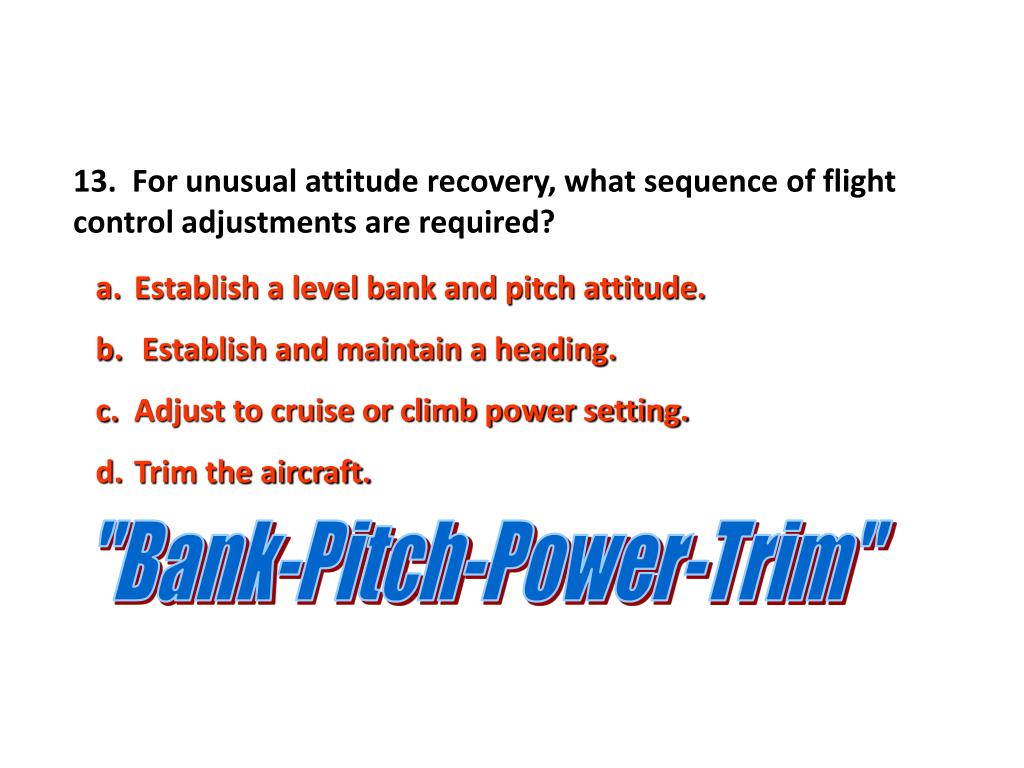 13. For unusual attitude recovery, what sequence of flight control adjustments are required?

a. Establish a level bank and pitch attitude.

b. Establish and maintain a heading.

c. Adjust to cruise or climb power setting.

d. Trim the aircraft.

"Bank-Pitch-Power-Trim"